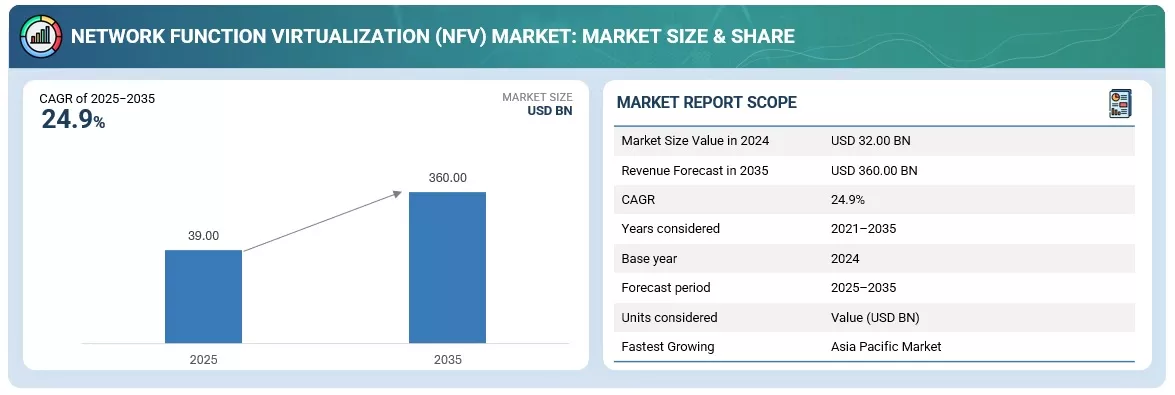 NETWORK FUNCTION VIRTUALIZATION (NFV) MARKET: MARKET SIZE & SHARE

CAGR of 2025–2035
24.9%

MARKET SIZE
USD BN

39.00
360.00
2025
2035

MARKET REPORT SCOPE

| Market Size Value in 2024 | USD 32.00 BN |
|---|---|
| Revenue Forecast in 2035 | USD 360.00 BN |
| CAGR | 24.9% |
| Years considered | 2021–2035 |
| Base year | 2024 |
| Forecast period | 2025–2035 |
| Units considered | Value (USD BN) |
| Fastest Growing | Asia Pacific Market |